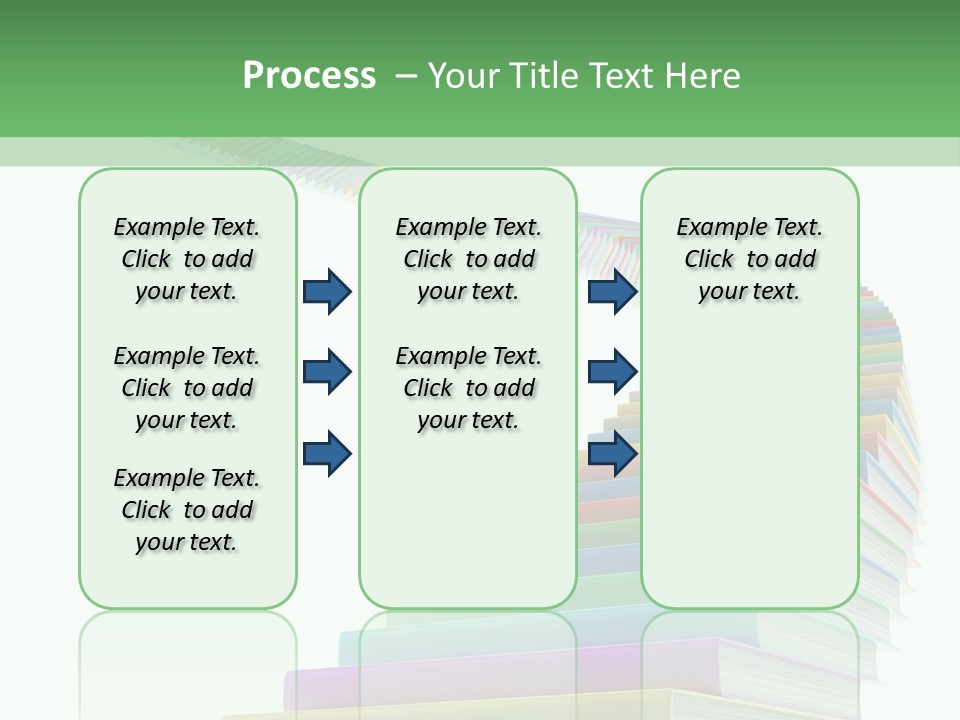 Process – Your Title Text Here

Example Text. Click to add your text.

Example Text. Click to add your text.

Example Text. Click to add your text.

Example Text. Click to add your text.

Example Text. Click to add your text.

Example Text. Click to add your text.